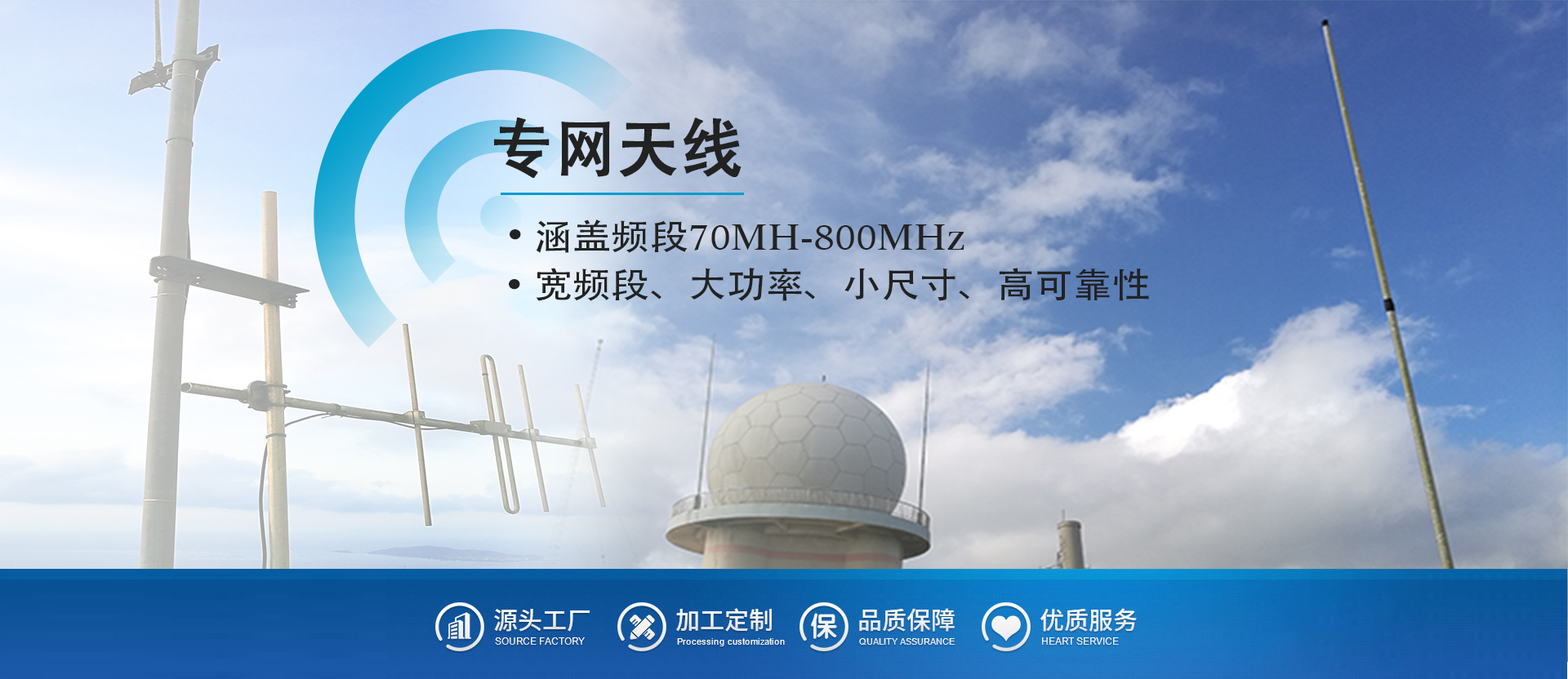 专网天线

• 涵盖频段70MH-800MHz
• 宽频段、大功率、小尺寸、高可靠性

源头工厂
SOURCE FACTORY

加工定制
Processing customization

保 品质保障
QUALITY ASSURANCE

优质服务
HEART SERVICE